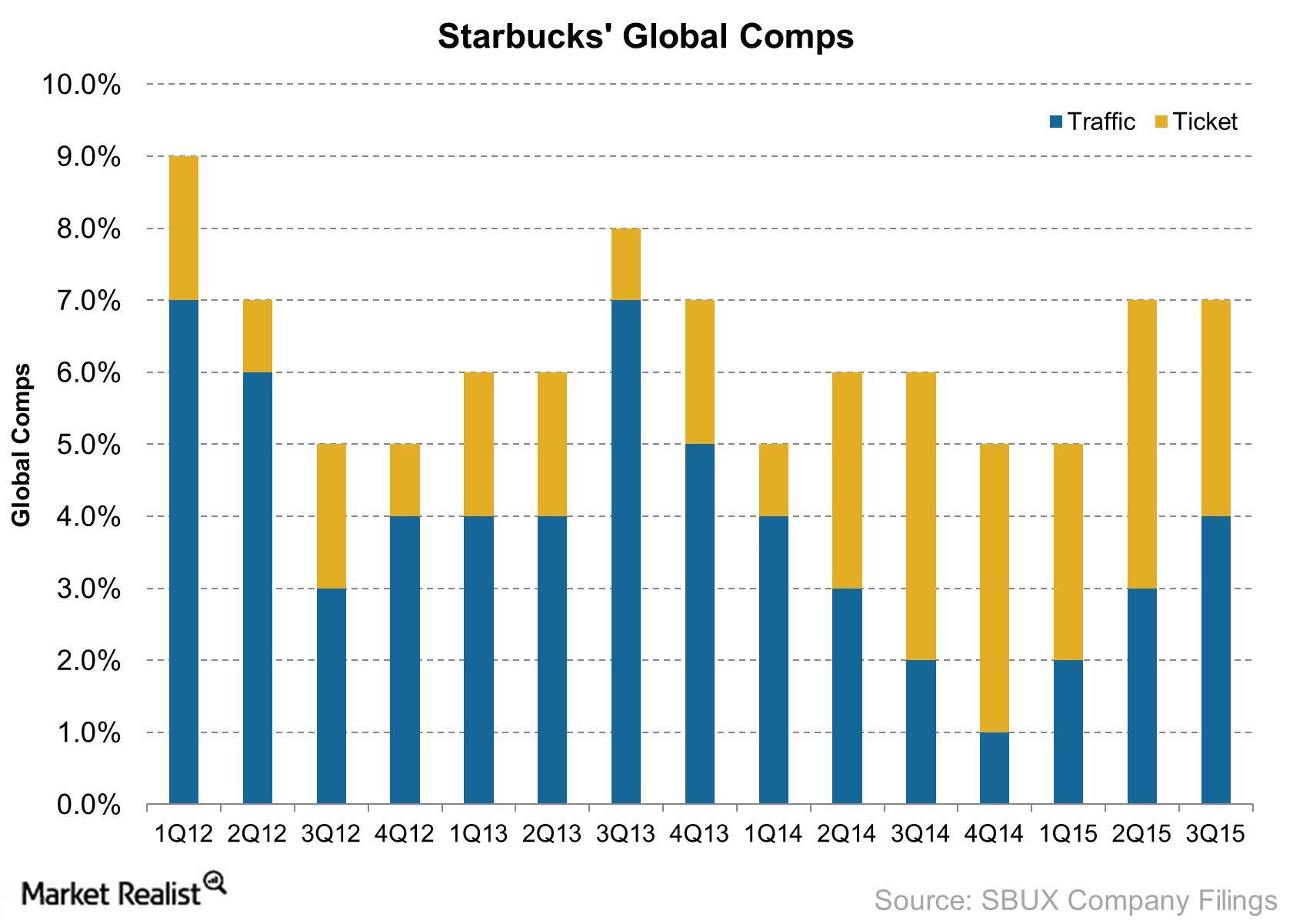 Starbucks' Global Comps

Traffic Ticket

Global Comps

10.0%
9.0%
8.0%
7.0%
6.0%
5.0%
4.0%
3.0%
2.0%
1.0%
0.0%

1Q12 2Q12 3Q12 4Q12 1Q13 2Q13 3Q13 4Q13 1Q14 2Q14 3Q14 4Q14 1Q15 2Q15 3Q15

Market Realist

Source: SBUX Company Filings